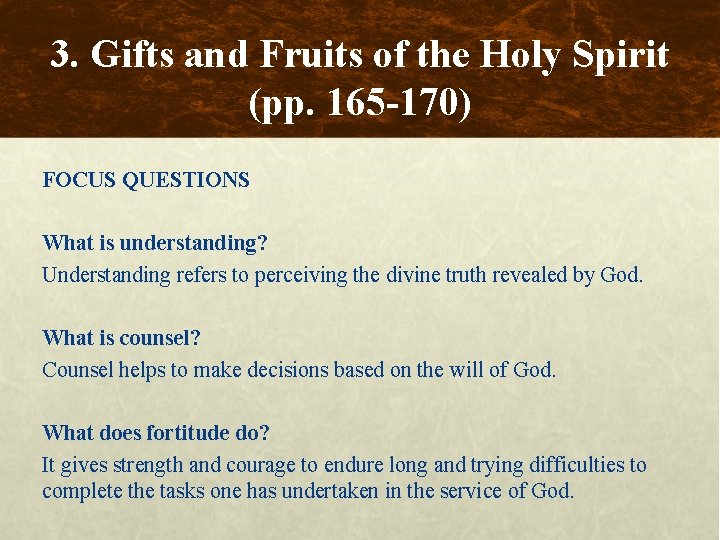 3. Gifts and Fruits of the Holy Spirit (pp. 165-170)

FOCUS QUESTIONS

What is understanding?
Understanding refers to perceiving the divine truth revealed by God.

What is counsel?
Counsel helps to make decisions based on the will of God.

What does fortitude do?
It gives strength and courage to endure long and trying difficulties to complete the tasks one has undertaken in the service of God.